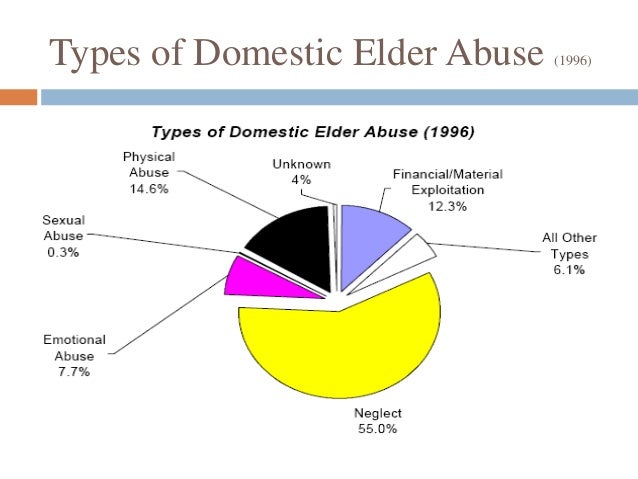 Types of Domestic Elder Abuse (1996)

Types of Domestic Elder Abuse (1996)

Physical Abuse 14.6%

Unknown 4%

Financial/Material Exploitation 12.3%

Sexual Abuse 0.3%

All Other Types 6.1%

Emotional Abuse 7.7%

Neglect 55.0%